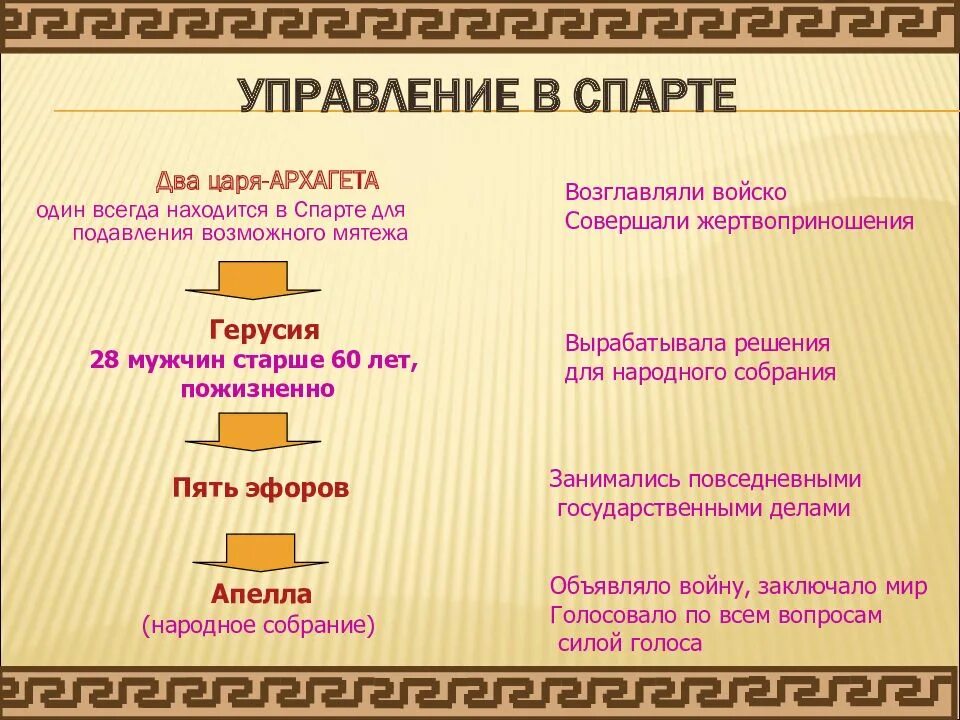 УПРАВЛЕНИЕ В СПАРТЕ

Два царя-АРХАГЕТА
один всегда находится в Спарте для подавления возможного мятежа

Возглавляли войско
Совершали жертвоприношения

Герусия
28 мужчин старше 60 лет, пожизненно

Вырабатывала решения для народного собрания

Пять эфоров

Занимались повседневными государственными делами

Апелла
(народное собрание)

Объявляло войну, заключало мир
Голосовало по всем вопросам силой голоса